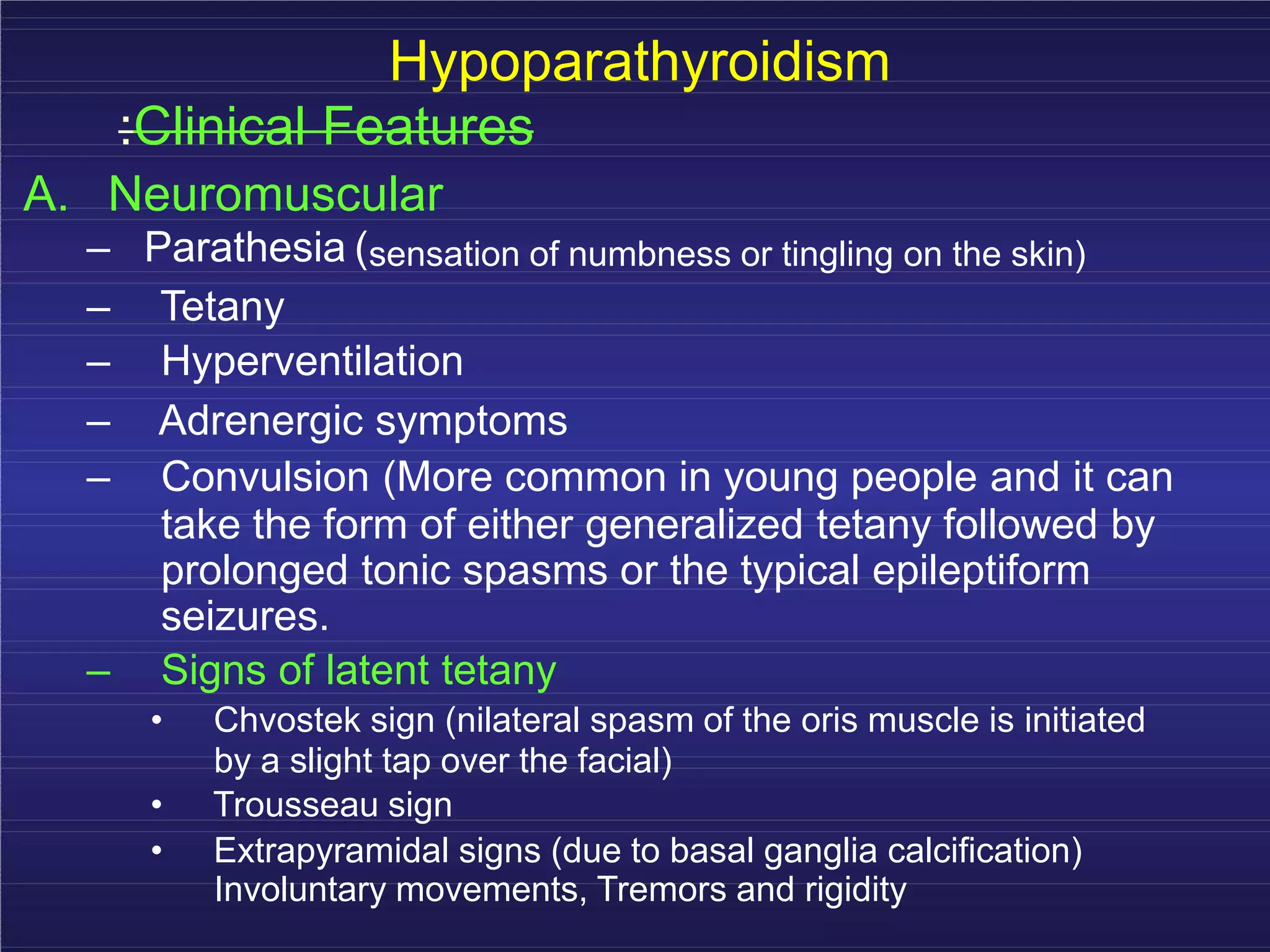 Hypoparathyroidism

:Clinical Features

A. Neuromuscular

– Parathesia (sensation of numbness or tingling on the skin)

– Tetany

– Hyperventilation

– Adrenergic symptoms

– Convulsion (More common in young people and it can take the form of either generalized tetany followed by prolonged tonic spasms or the typical epileptiform seizures.

– Signs of latent tetany

• Chvostek sign (nilateral spasm of the oris muscle is initiated by a slight tap over the facial)

• Trousseau sign

• Extrapyramidal signs (due to basal ganglia calcification) Involuntary movements, Tremors and rigidity